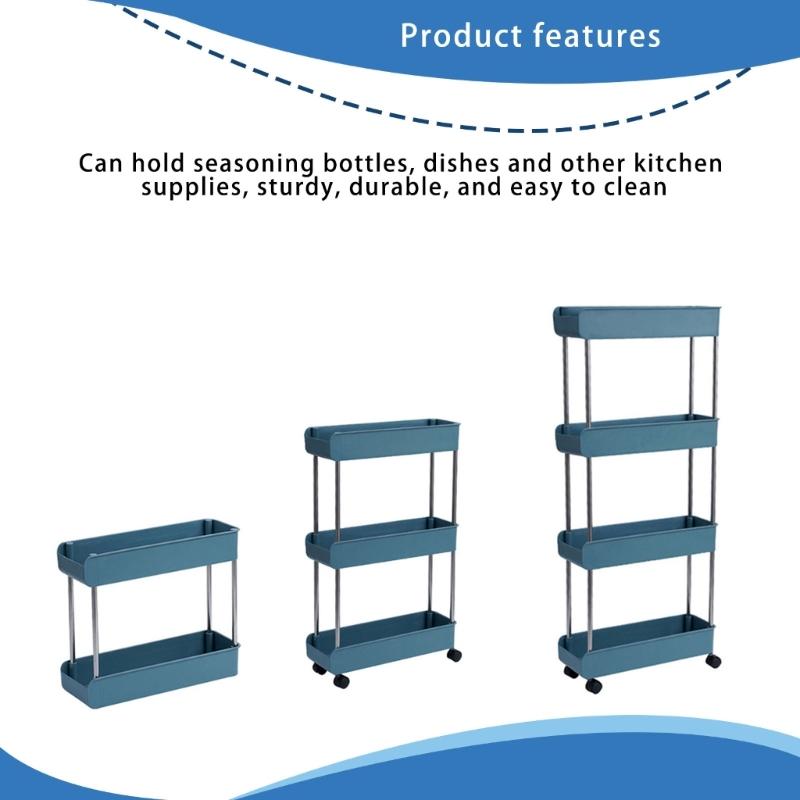 Product features

Can hold seasoning bottles, dishes and other kitchen supplies, sturdy, durable, and easy to clean